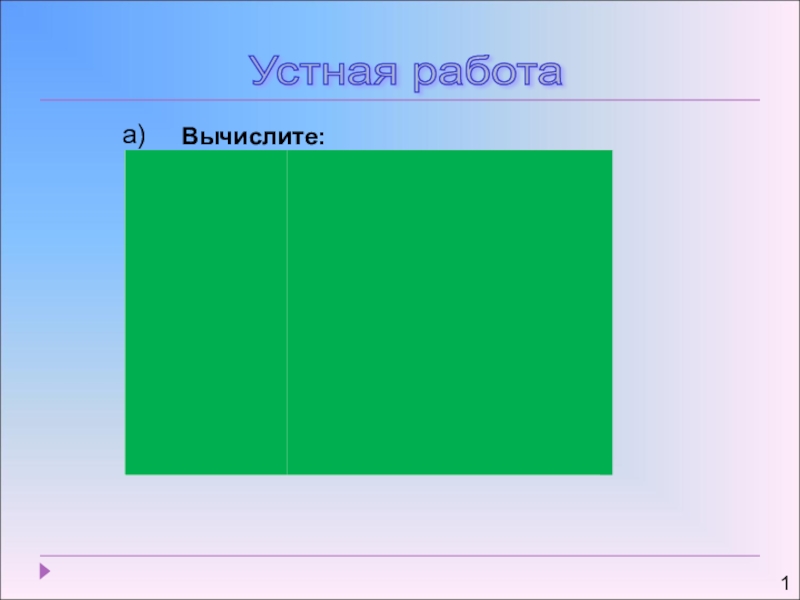 Устная работа

а) Вычислите:

1